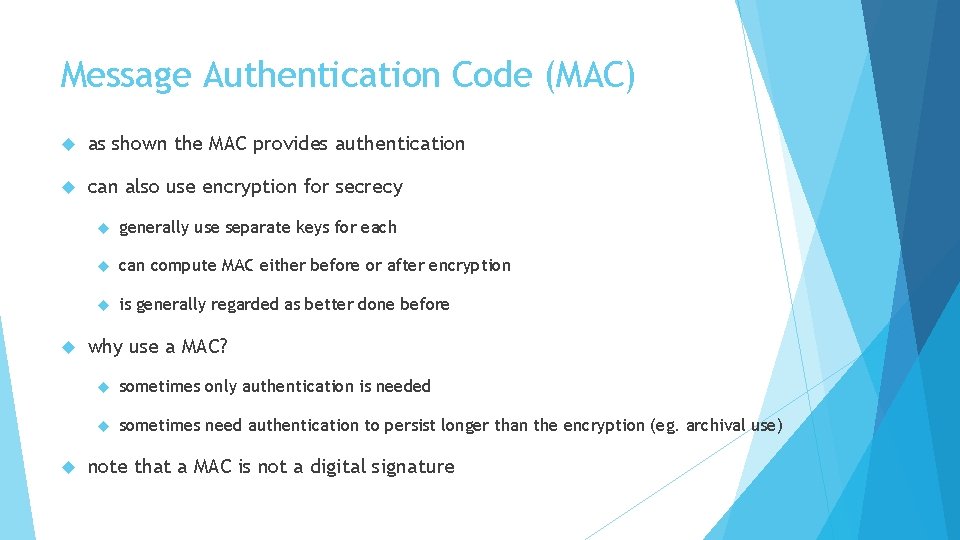 Message Authentication Code (MAC)

as shown the MAC provides authentication

can also use encryption for secrecy

generally use separate keys for each

can compute MAC either before or after encryption

is generally regarded as better done before

why use a MAC?

sometimes only authentication is needed

sometimes need authentication to persist longer than the encryption (eg. archival use)

note that a MAC is not a digital signature